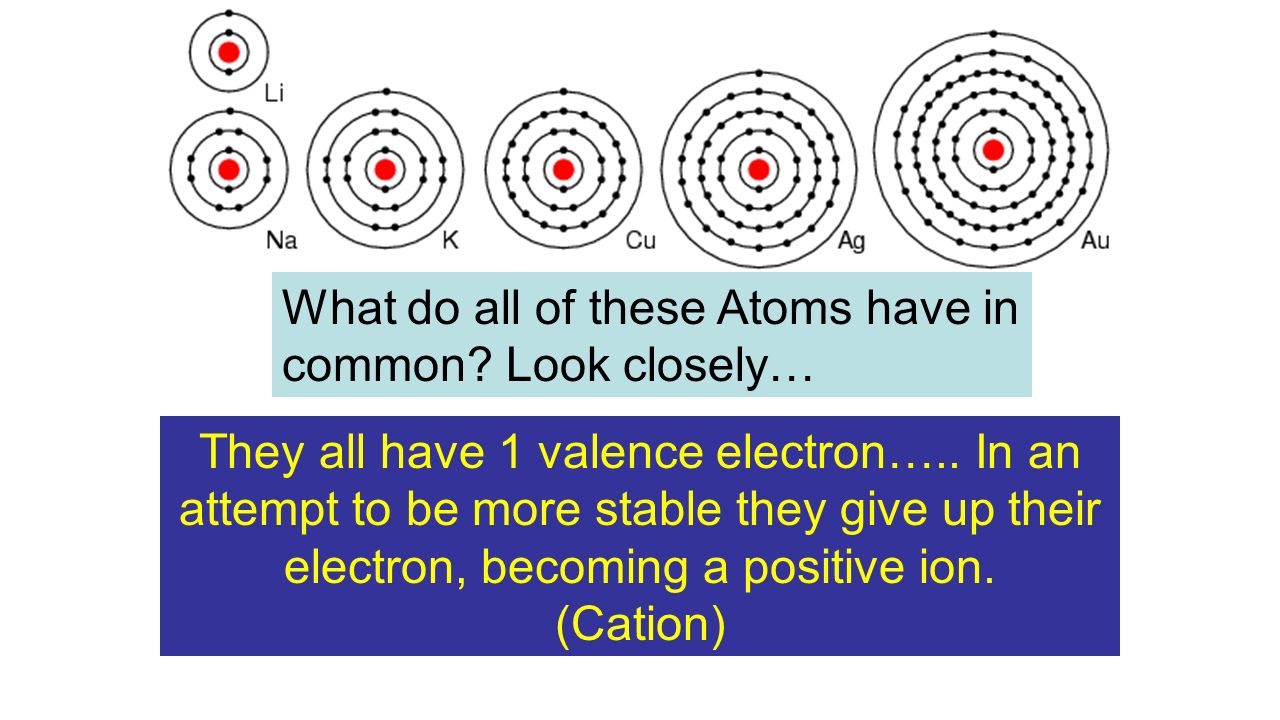 Li

Na

K

Cu

Ag

Au

What do all of these Atoms have in common? Look closely…

They all have 1 valence electron….. In an attempt to be more stable they give up their electron, becoming a positive ion.
(Cation)